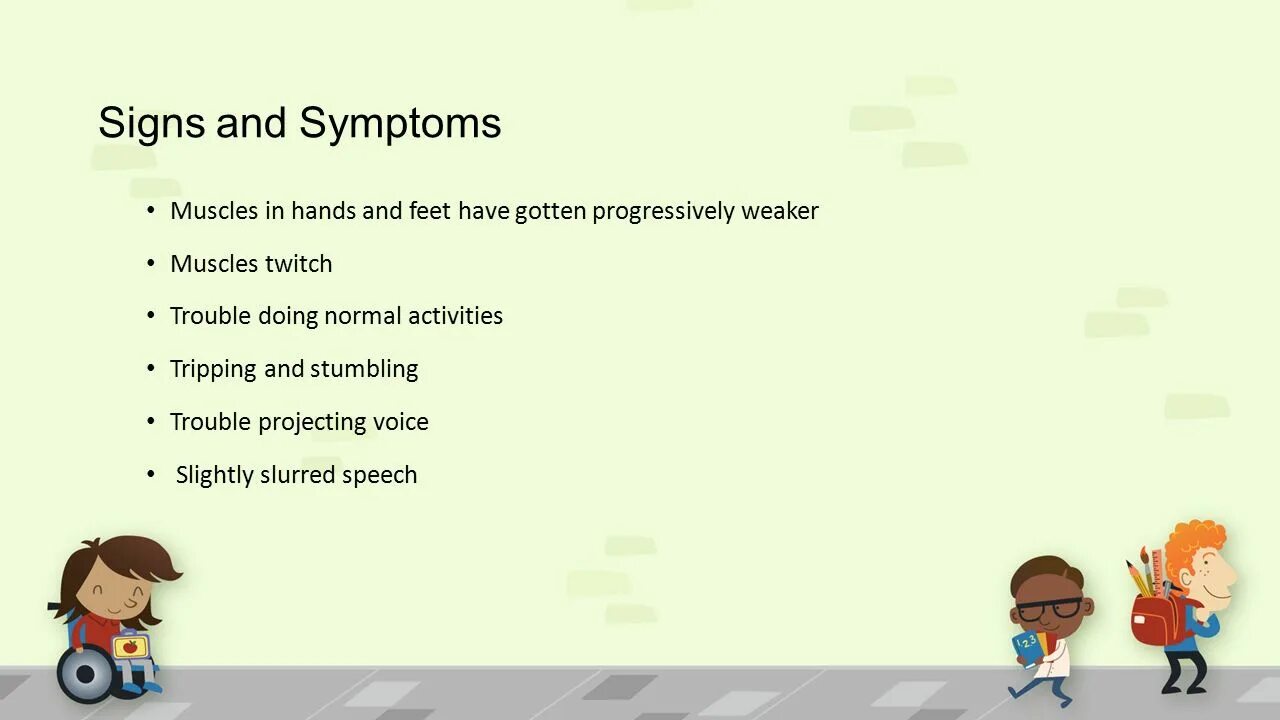 Signs and Symptoms

• Muscles in hands and feet have gotten progressively weaker
• Muscles twitch
• Trouble doing normal activities
• Tripping and stumbling
• Trouble projecting voice
• Slightly slurred speech

123